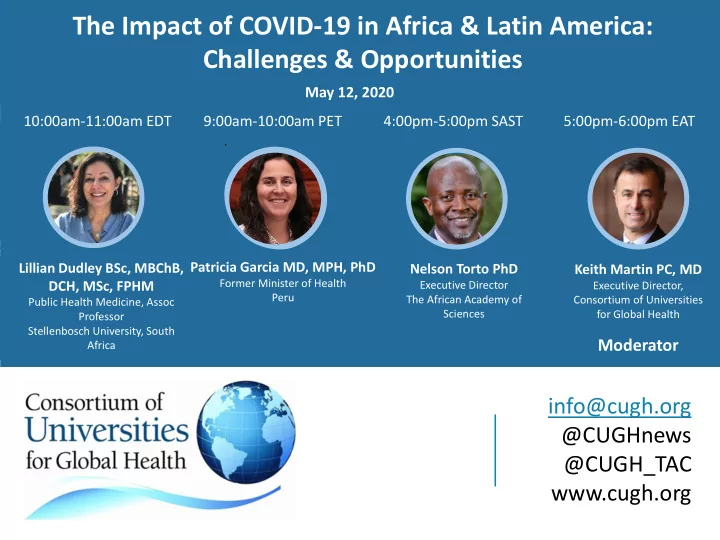 The Impact of COVID-19 in Africa & Latin America: Challenges & Opportunities

May 12, 2020

10:00am-11:00am EDT

9:00am-10:00am PET

4:00pm-5:00pm SAST

5:00pm-6:00pm EAT

Lillian Dudley BSc, MBChB, DCH, MSc, FPHM
Public Health Medicine, Assoc Professor
Stellenbosch University, South Africa

Patricia Garcia MD, MPH, PhD
Former Minister of Health
Peru

Nelson Torto PhD
Executive Director
The African Academy of Sciences

Keith Martin PC, MD
Executive Director,
Consortium of Universities for Global Health

Moderator

Consortium of Universities for Global Health

info@cugh.org
@CUGHnews
@CUGH_TAC
www.cugh.org